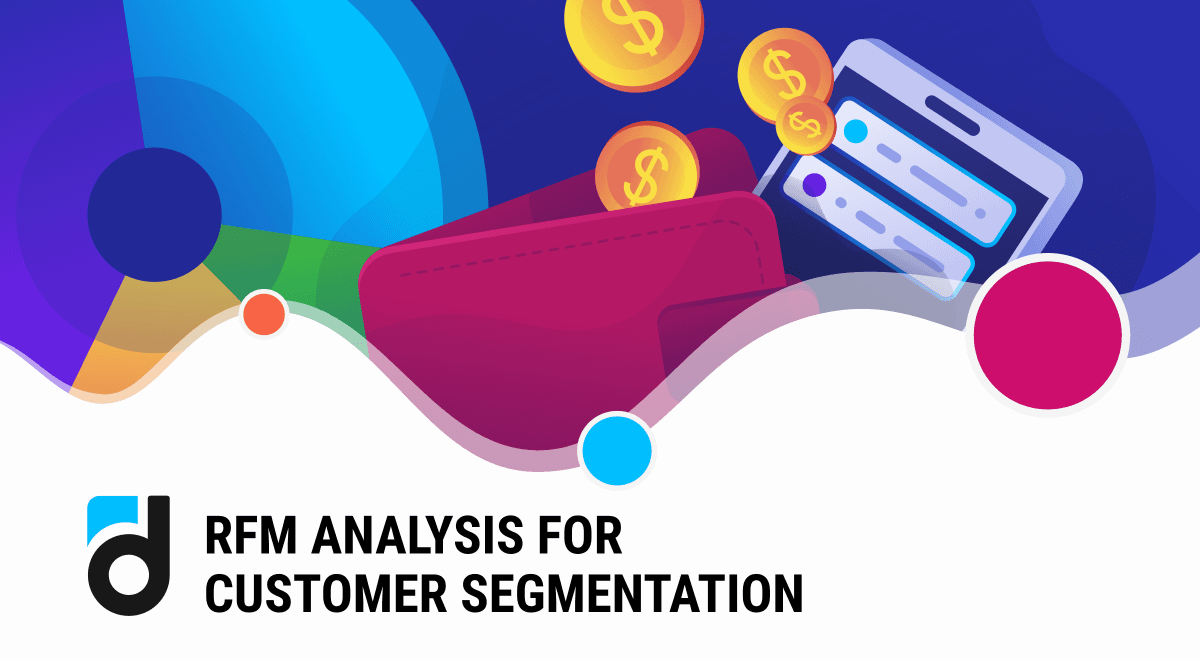 $ $ $ $

RFM ANALYSIS FOR CUSTOMER SEGMENTATION